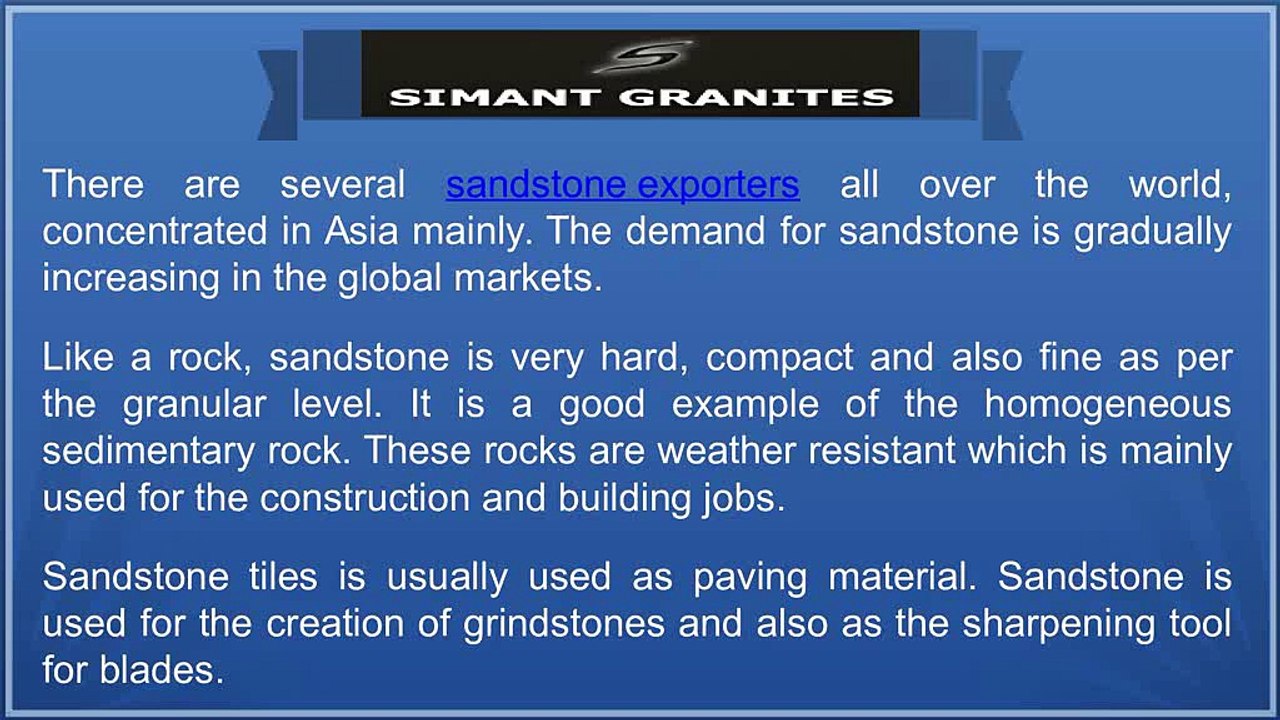 SIMANT GRANITES

There are several sandstone exporters all over the world, concentrated in Asia mainly. The demand for sandstone is gradually increasing in the global markets.

Like a rock, sandstone is very hard, compact and also fine as per the granular level. It is a good example of the homogeneous sedimentary rock. These rocks are weather resistant which is mainly used for the construction and building jobs.

Sandstone tiles is usually used as paving material. Sandstone is used for the creation of grindstones and also as the sharpening tool for blades.